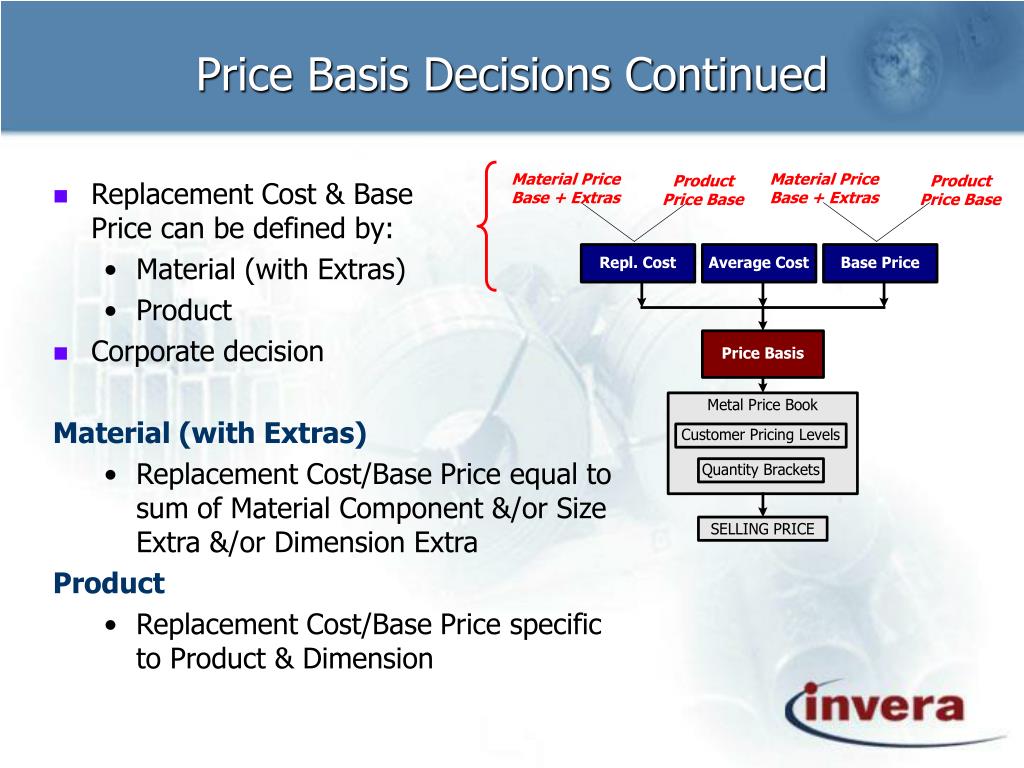 Price Basis Decisions Continued

- Replacement Cost & Base Price can be defined by:
  - Material (with Extras)
  - Product
- Corporate decision

Material (with Extras)

- Replacement Cost/Base Price equal to sum of Material Component &/or Size Extra &/or Dimension Extra

Product

- Replacement Cost/Base Price specific to Product & Dimension

Material Price Base + Extras

Product Price Base

Material Price Base + Extras

Product Price Base

Repl. Cost

Average Cost

Base Price

Price Basis

Metal Price Book

Customer Pricing Levels

Quantity Brackets

SELLING PRICE

invera